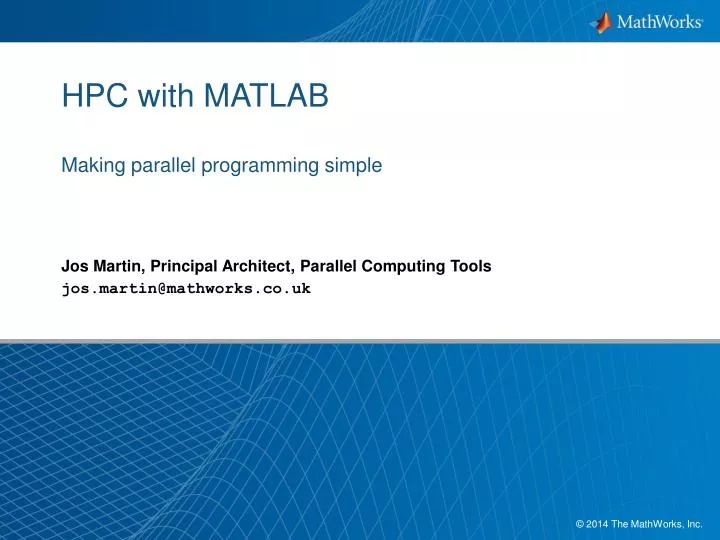 MathWorks®

HPC with MATLAB

Making parallel programming simple

Jos Martin, Principal Architect, Parallel Computing Tools
jos.martin@mathworks.co.uk

© 2014 The MathWorks, Inc.